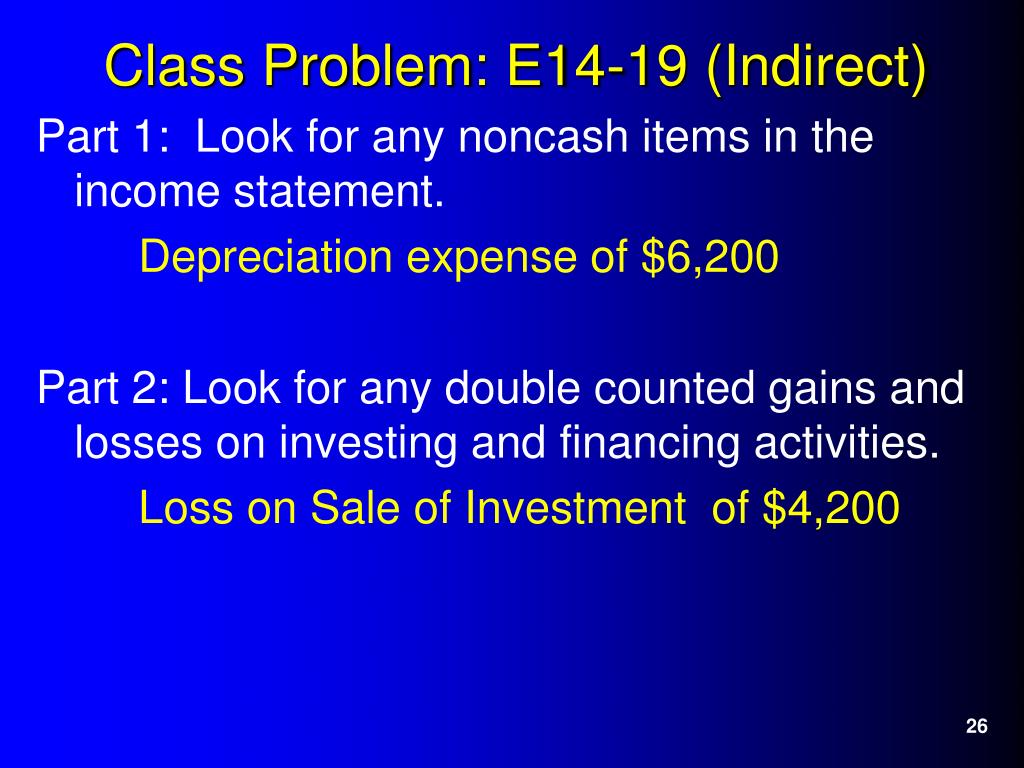 Class Problem: E14-19 (Indirect)

Part 1: Look for any noncash items in the income statement.

Depreciation expense of \$6,200

Part 2: Look for any double counted gains and losses on investing and financing activities.

Loss on Sale of Investment of \$4,200

26